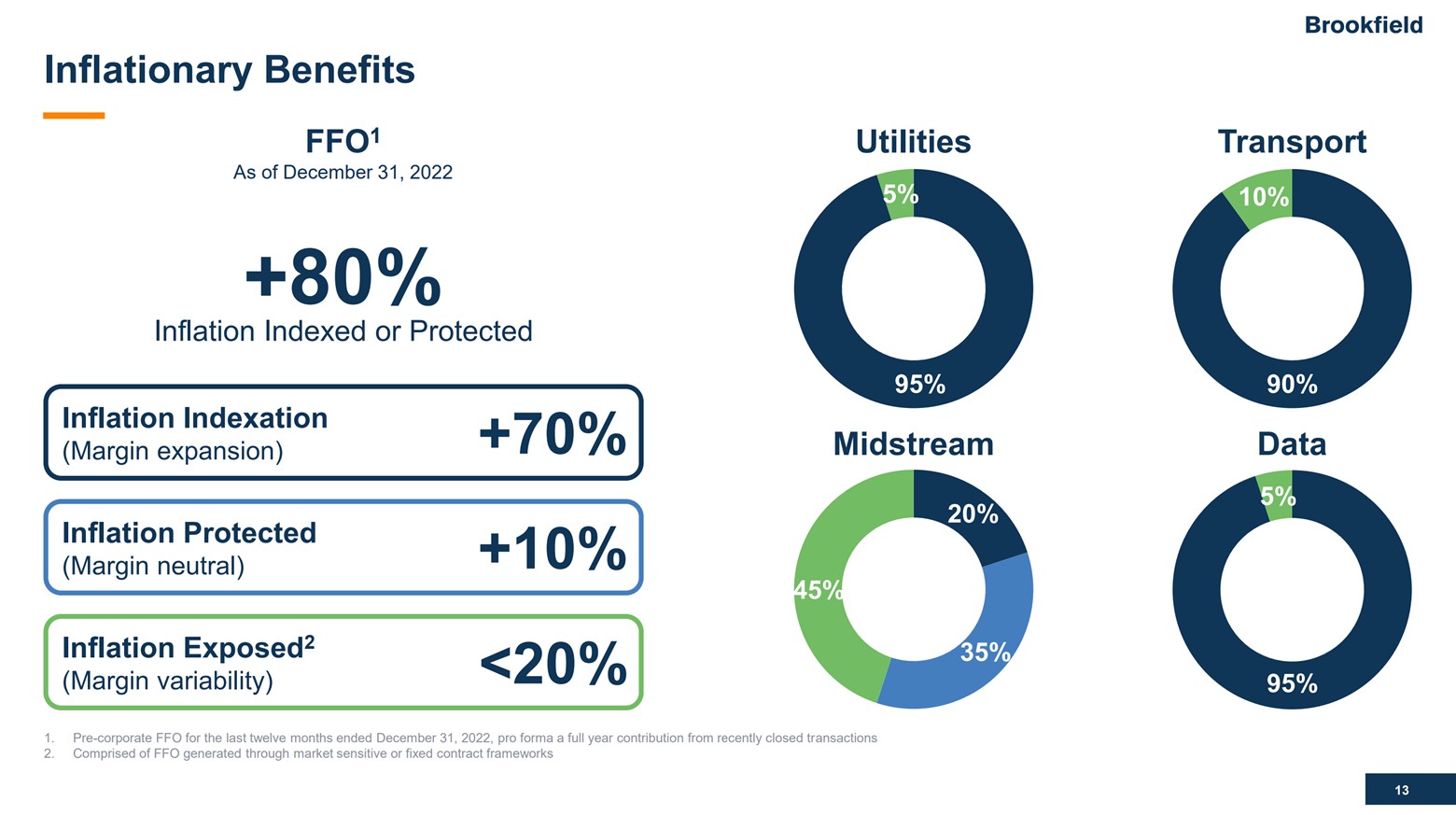 Brookfield

Inflationary Benefits

FFO$^1$
As of December 31, 2022

+80%
Inflation Indexed or Protected

Inflation Indexation
(Margin expansion)
+70%

Inflation Protected
(Margin neutral)
+10%

Inflation Exposed$^2$
(Margin variability)
<20%

Utilities
5%
95%

Transport
10%
90%

Midstream
20%
35%
45%

Data
5%
95%

1. Pre-corporate FFO for the last twelve months ended December 31, 2022, pro forma a full year contribution from recently closed transactions
2. Comprised of FFO generated through market sensitive or fixed contract frameworks

13